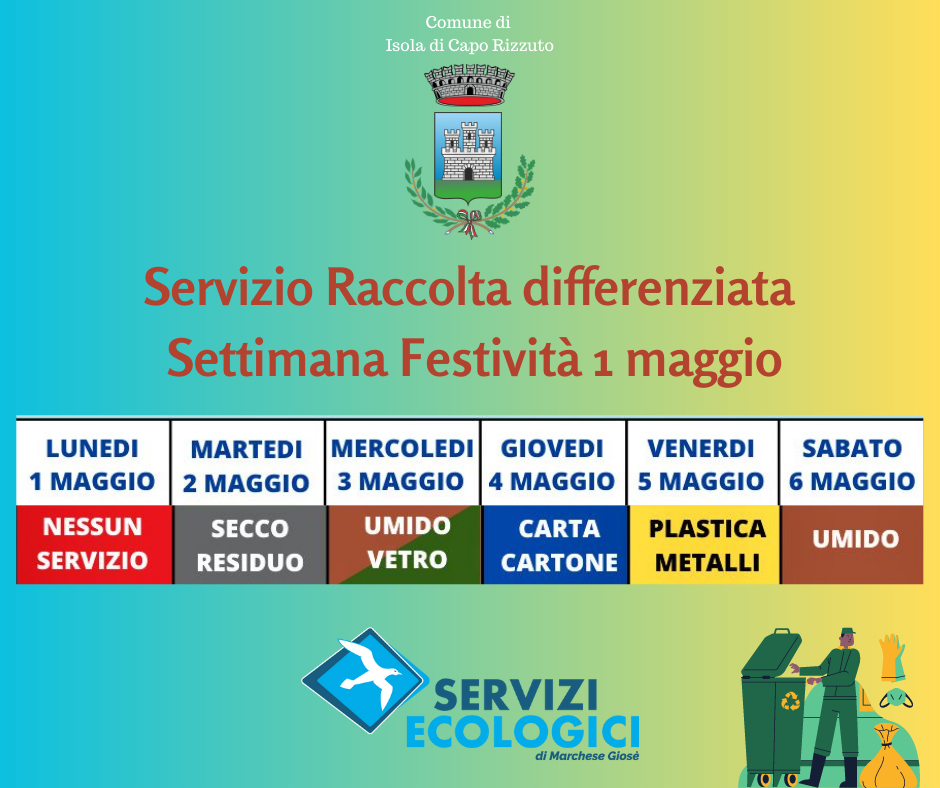 Comune di
Isola di Capo Rizzuto

Servizio Raccolta differenziata
Settimana Festività 1 maggio

| LUNEDI 1 MAGGIO | MARTEDI 2 MAGGIO | MERCOLEDI 3 MAGGIO | GIOVEDI 4 MAGGIO | VENERDI 5 MAGGIO | SABATO 6 MAGGIO |
|---|---|---|---|---|---|
| NESSUN SERVIZIO | SECCO RESIDUO | UMIDO VETRO | CARTA CARTONE | PLASTICA METALLI | UMIDO |

SERVIZI ECOLOGICI
di Marchese Giosè